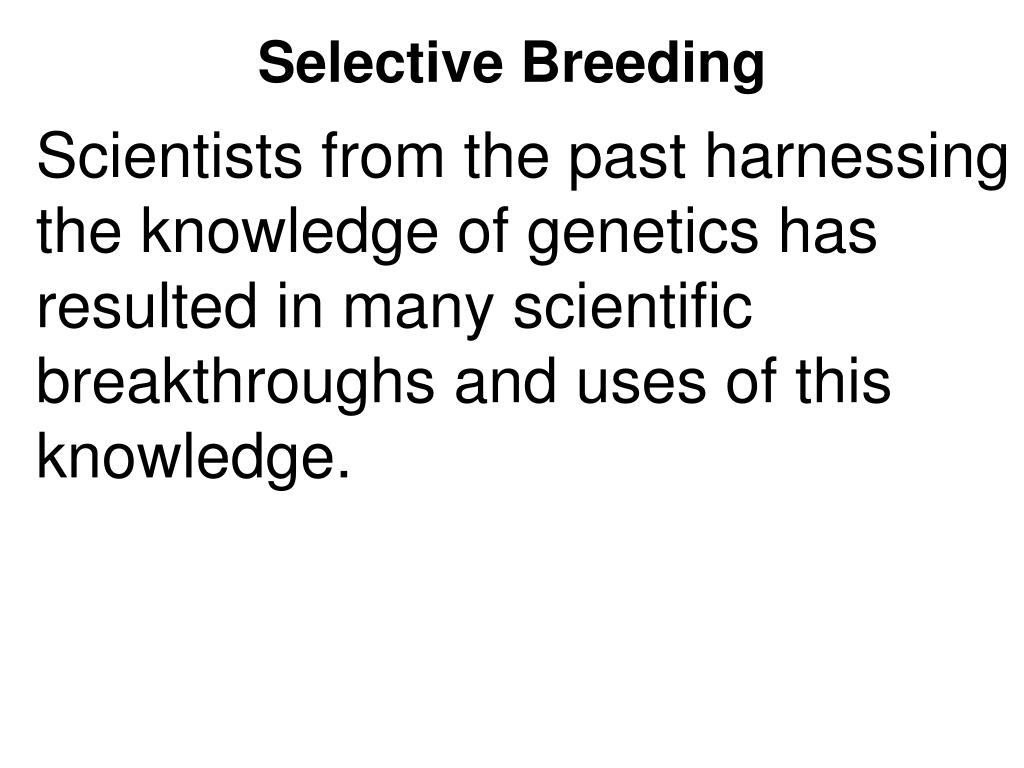 Selective Breeding

Scientists from the past harnessing the knowledge of genetics has resulted in many scientific breakthroughs and uses of this knowledge.